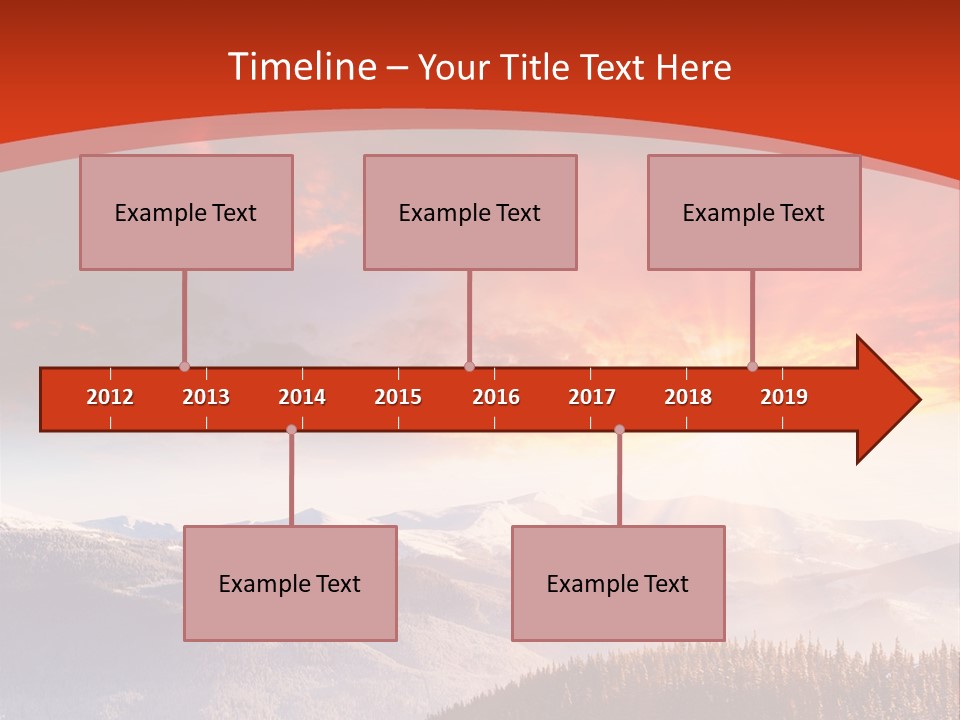 Timeline – Your Title Text Here

Example Text

Example Text

Example Text

2012 2013 2014 2015 2016 2017 2018 2019

Example Text

Example Text